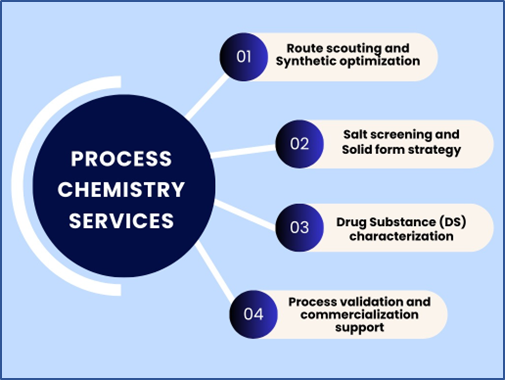 PROCESS CHEMISTRY SERVICES

01
Route scouting and Synthetic optimization

02
Salt screening and Solid form strategy

03
Drug Substance (DS) characterization

04
Process validation and commercialization support